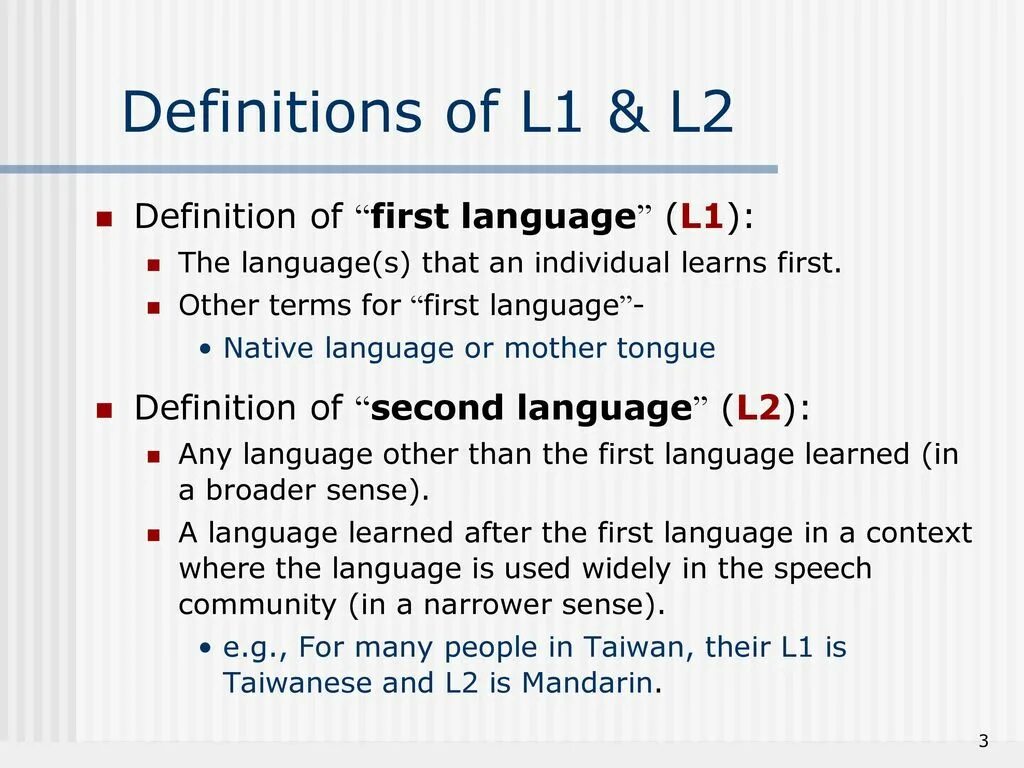 Definitions of L1 & L2

Definition of “first language” (L1):

The language(s) that an individual learns first.

Other terms for “first language”-

• Native language or mother tongue

Definition of “second language” (L2):

Any language other than the first language learned (in a broader sense).

A language learned after the first language in a context where the language is used widely in the speech community (in a narrower sense).

• e.g., For many people in Taiwan, their L1 is Taiwanese and L2 is Mandarin.

3